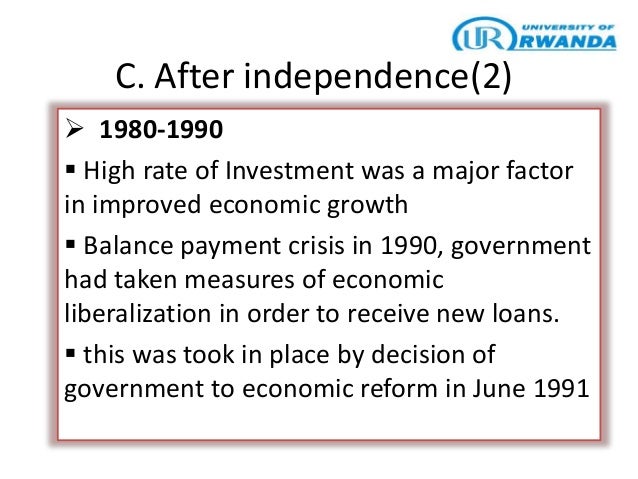 UR UNIVERSITY OF RWANDA

C. After independence(2)

➢ 1980-1990

▪ High rate of Investment was a major factor in improved economic growth

▪ Balance payment crisis in 1990, government had taken measures of economic liberalization in order to receive new loans.

▪ this was took in place by decision of government to economic reform in June 1991